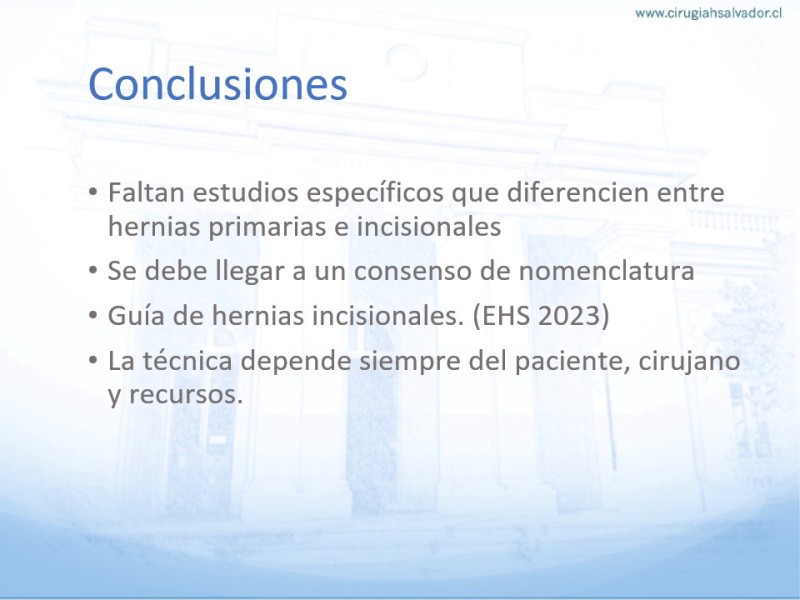 www.cirugiahsalvador.cl

Conclusiones

• Faltan estudios específicos que diferencien entre hernias primarias e incisionales
• Se debe llegar a un consenso de nomenclatura
• Guía de hernias incisionales. (EHS 2023)
• La técnica depende siempre del paciente, cirujano y recursos.